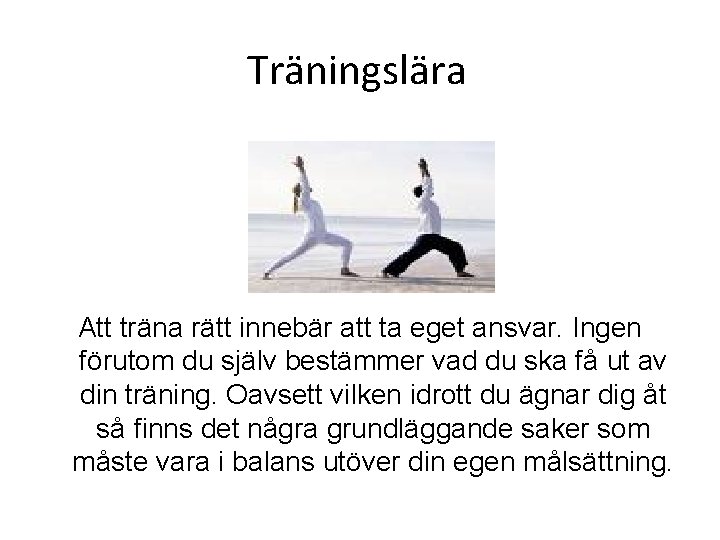 Träningslära

Att träna rätt innebär att ta eget ansvar. Ingen förutom du själv bestämmer vad du ska få ut av din träning. Oavsett vilken idrott du ägnar dig åt så finns det några grundläggande saker som måste vara i balans utöver din egen målsättning.